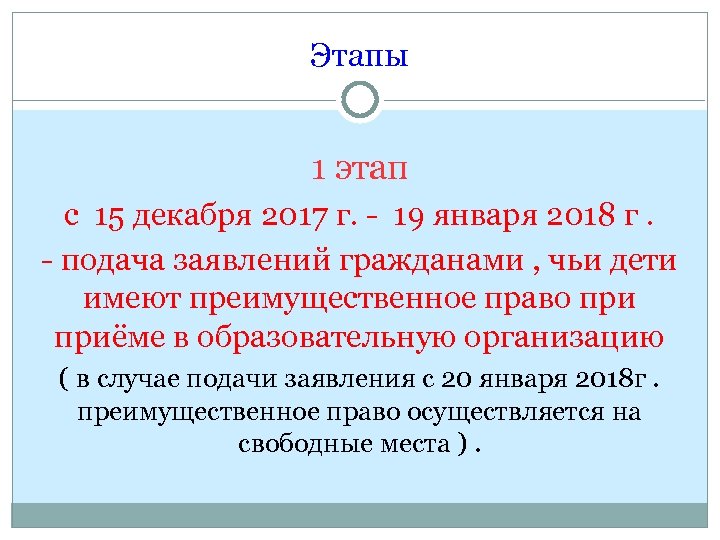 Этапы

1 этап

с 15 декабря 2017 г. - 19 января 2018 г .

- подача заявлений гражданами , чьи дети имеют преимущественное право при приёме в образовательную организацию

( в случае подачи заявления с 20 января 2018г . преимущественное право осуществляется на свободные места ) .